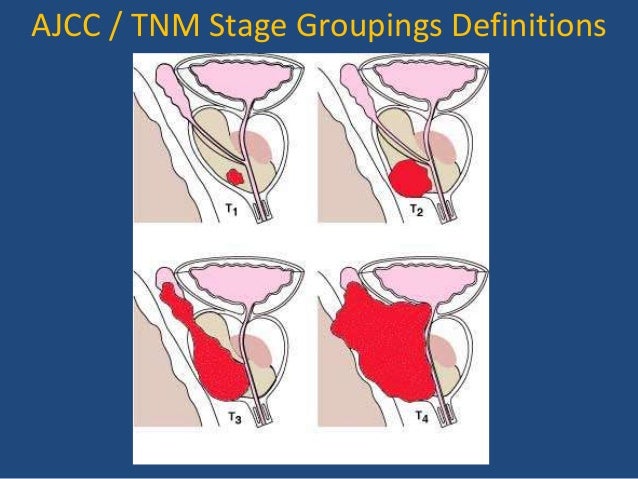 AJCC / TNM Stage Groupings Definitions

$T_1$

$T_2$

$T_3$

$T_4$